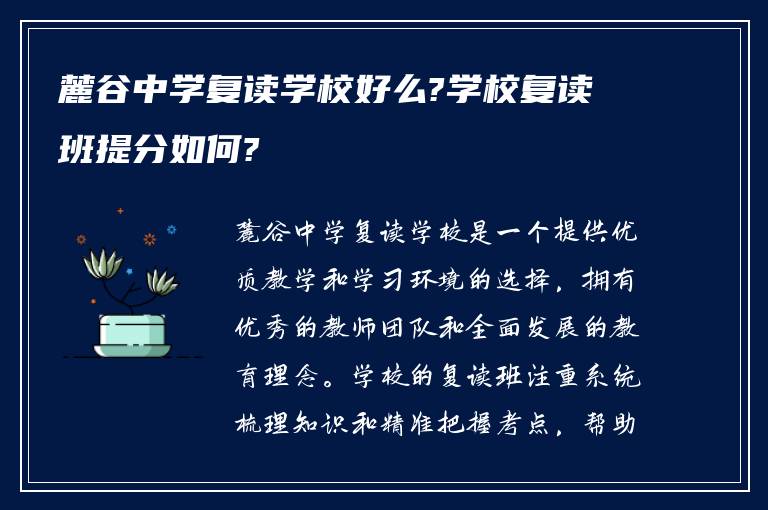 麓谷中学复读学校好么?学校复读班提分如何?

麓谷中学复读学校是一个提供优质教学和学习环境的选择，拥有优秀的教师团队和全面发展的教育理念。学校的复读班注重系统梳理知识和精准把握考点，帮助